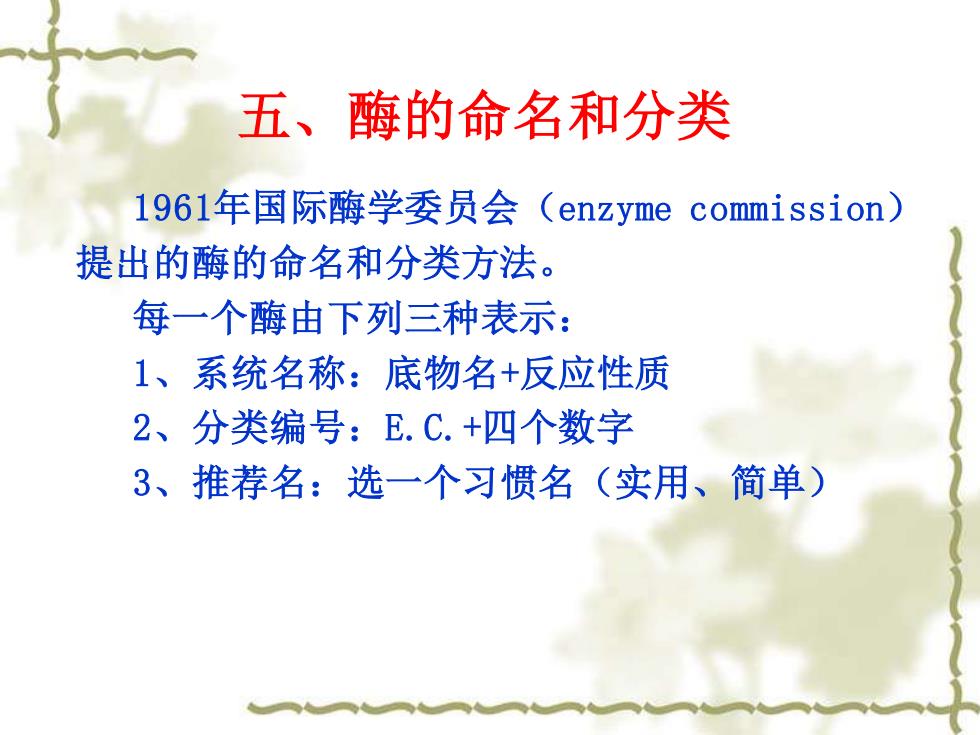 五、酶的命名和分类

1961年国际酶学委员会（enzyme commission）提出的酶的命名和分类方法。

每一个酶由下列三种表示：

1、系统名称：底物名+反应性质

2、分类编号：E.C.+四个数字

3、推荐名：选一个习惯名（实用、简单）